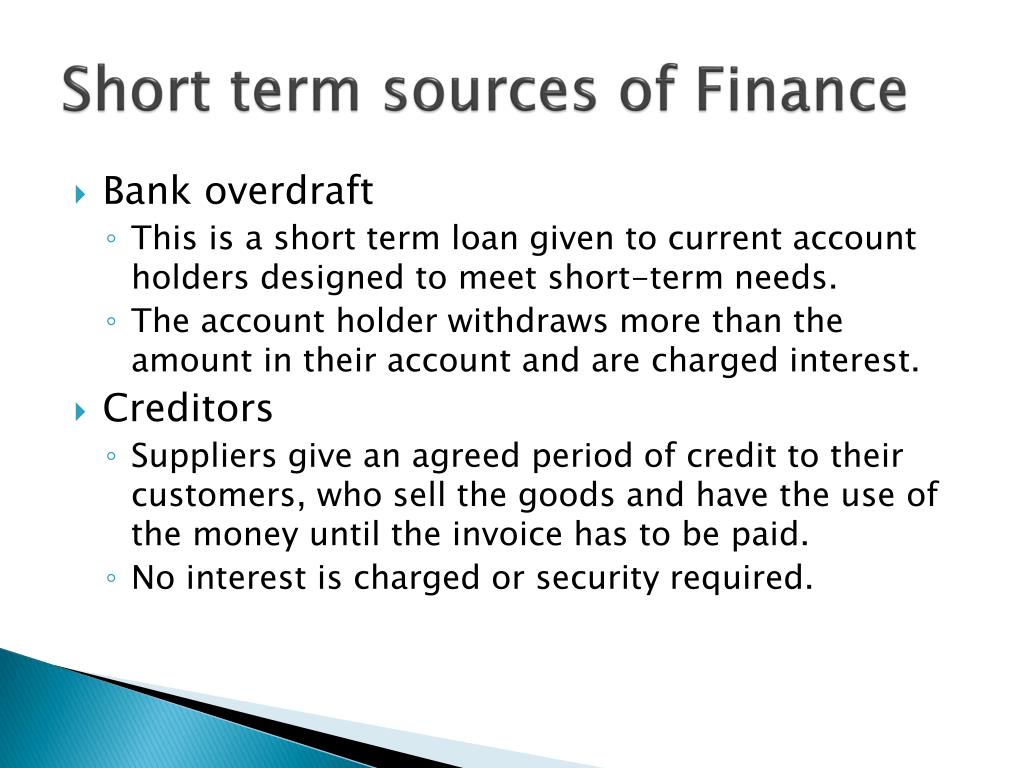 Short term sources of Finance

Bank overdraft

This is a short term loan given to current account holders designed to meet short-term needs.

The account holder withdraws more than the amount in their account and are charged interest.

Creditors

Suppliers give an agreed period of credit to their customers, who sell the goods and have the use of the money until the invoice has to be paid.

No interest is charged or security required.